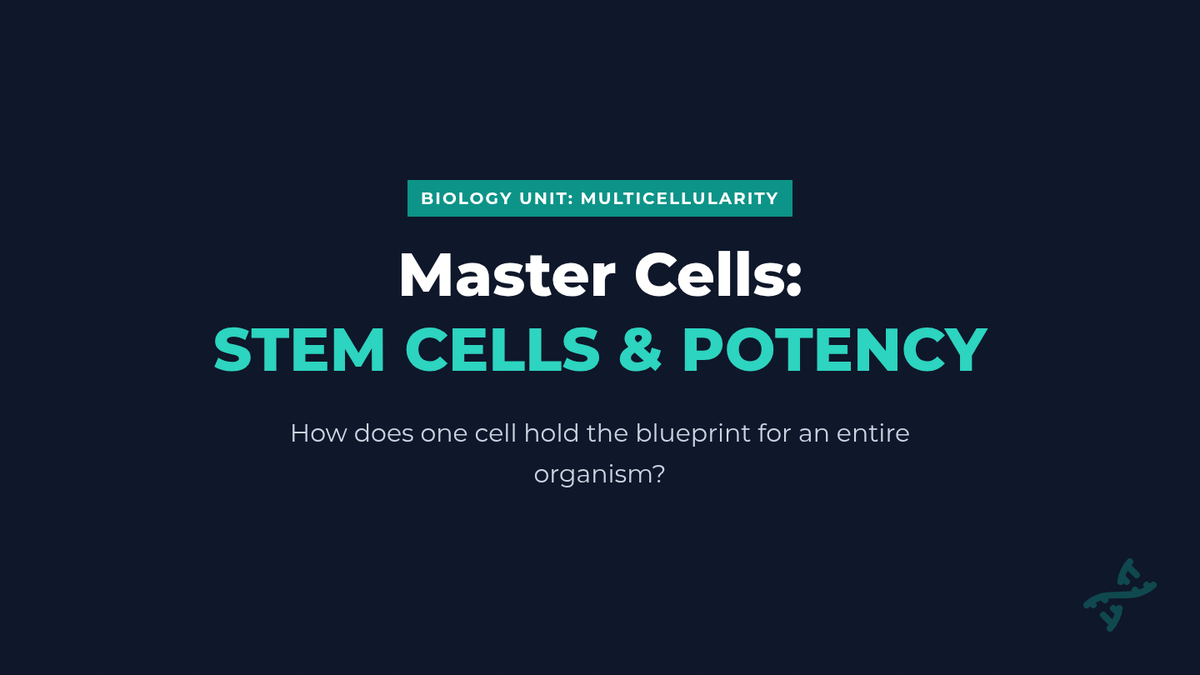 BIOLOGY UNIT: MULTICELLULARITY

Master Cells:
STEM CELLS & POTENCY

How does one cell hold the blueprint for an entire organism?